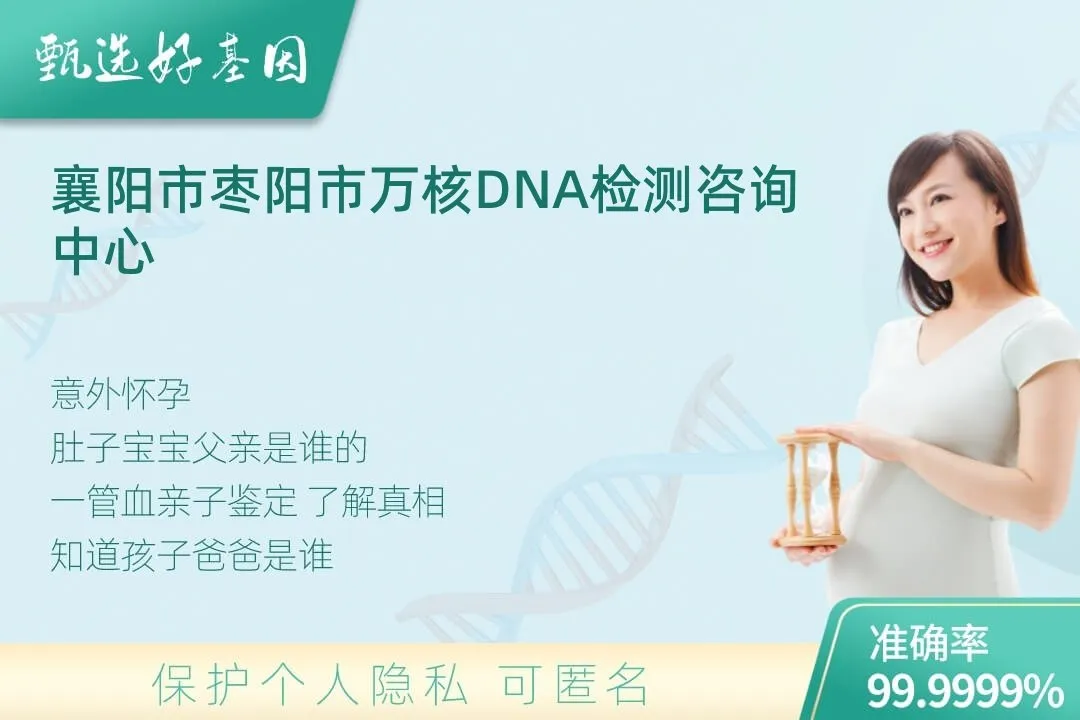 甄选好基因

襄阳市枣阳市万核DNA检测咨询中心

意外怀孕
肚子宝宝父亲是谁的
一管血亲子鉴定 了解真相
知道孩子爸爸是谁

保护个人隐私 可匿名

准确率
99.9999%